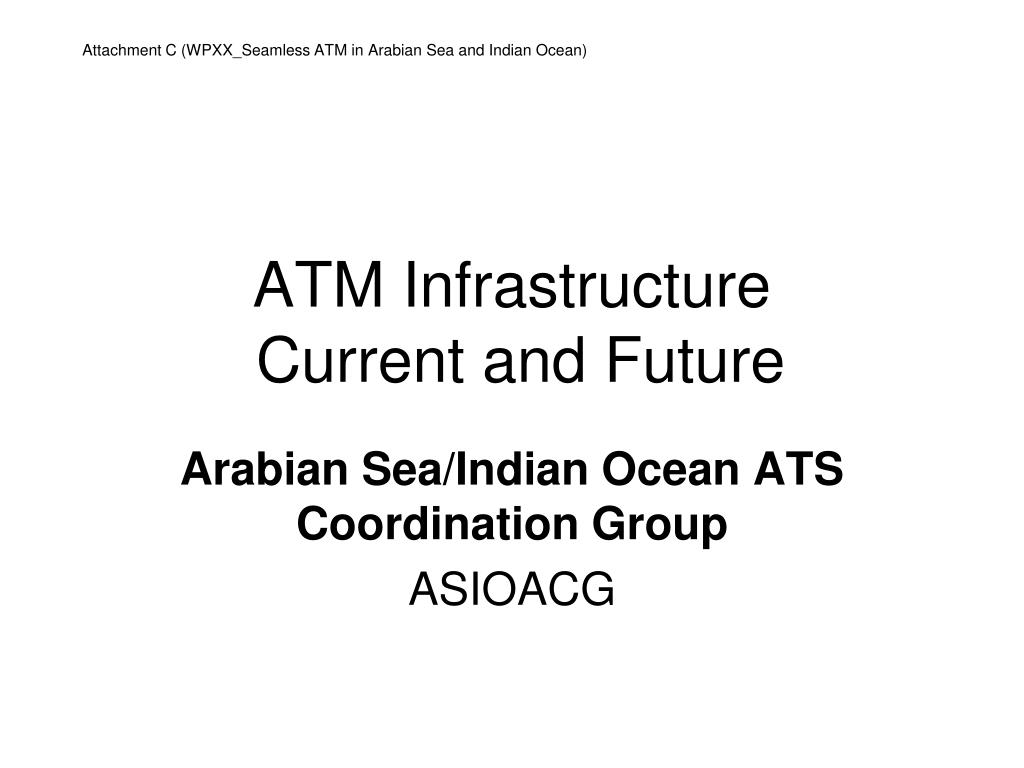 Attachment C (WPXX_Seamless ATM in Arabian Sea and Indian Ocean)

ATM Infrastructure Current and Future

Arabian Sea/Indian Ocean ATS Coordination Group

ASIOACG